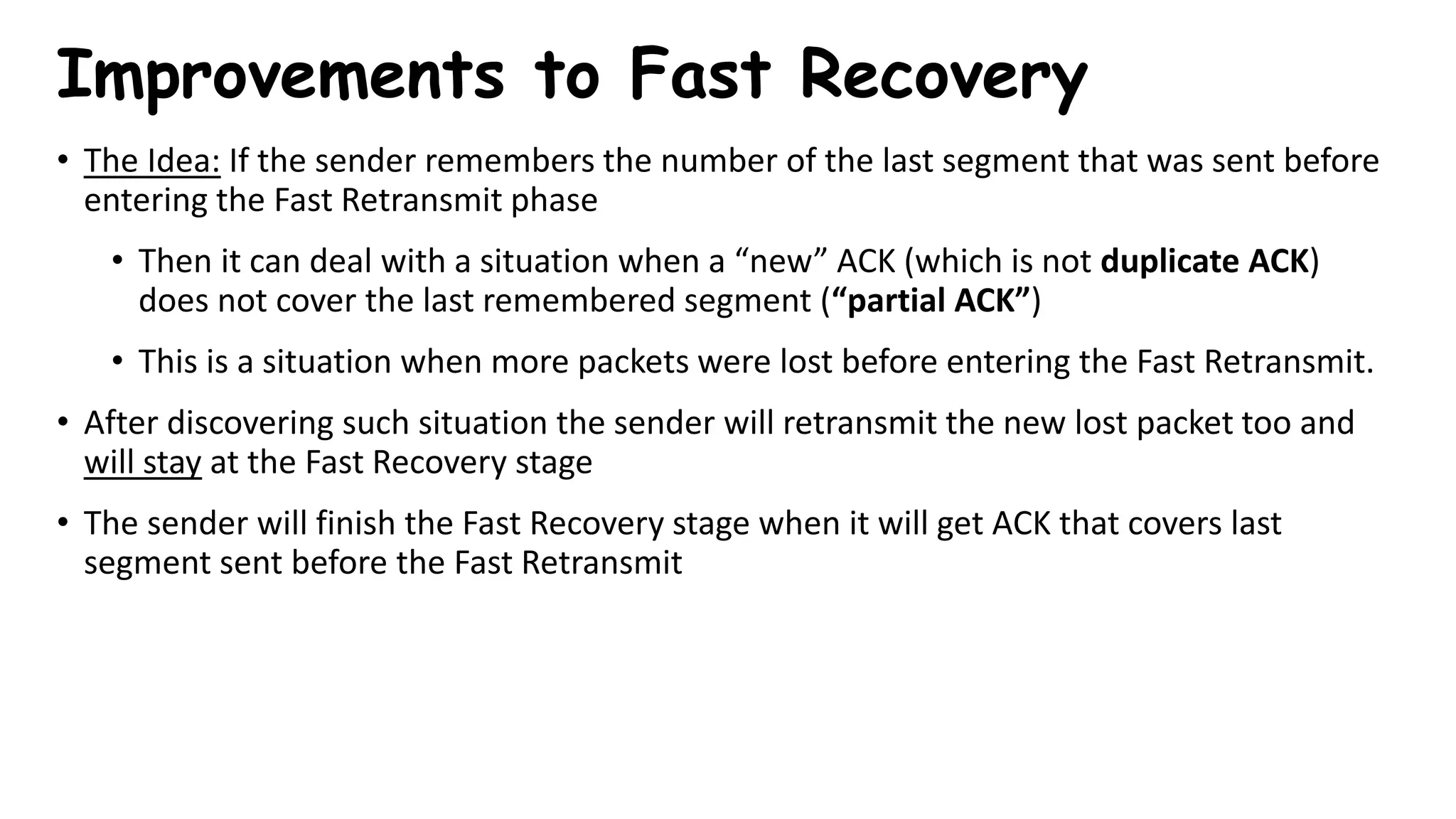 Improvements to Fast Recovery

• The Idea: If the sender remembers the number of the last segment that was sent before entering the Fast Retransmit phase

• Then it can deal with a situation when a “new” ACK (which is not duplicate ACK) does not cover the last remembered segment (“partial ACK”)

• This is a situation when more packets were lost before entering the Fast Retransmit.

• After discovering such situation the sender will retransmit the new lost packet too and will stay at the Fast Recovery stage

• The sender will finish the Fast Recovery stage when it will get ACK that covers last segment sent before the Fast Retransmit